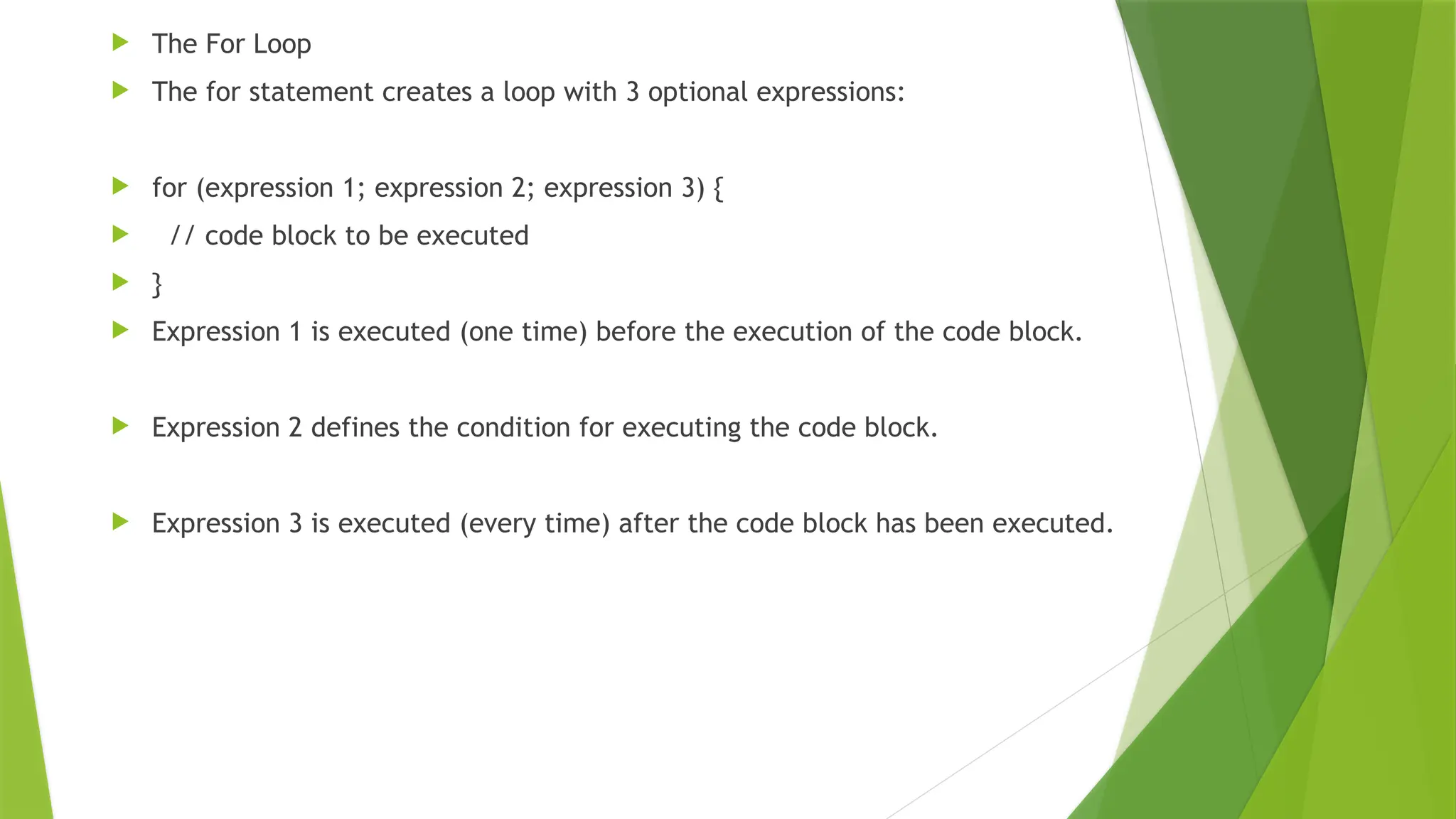 The For Loop

The for statement creates a loop with 3 optional expressions:

for (expression 1; expression 2; expression 3) {

// code block to be executed

}

Expression 1 is executed (one time) before the execution of the code block.

Expression 2 defines the condition for executing the code block.

Expression 3 is executed (every time) after the code block has been executed.